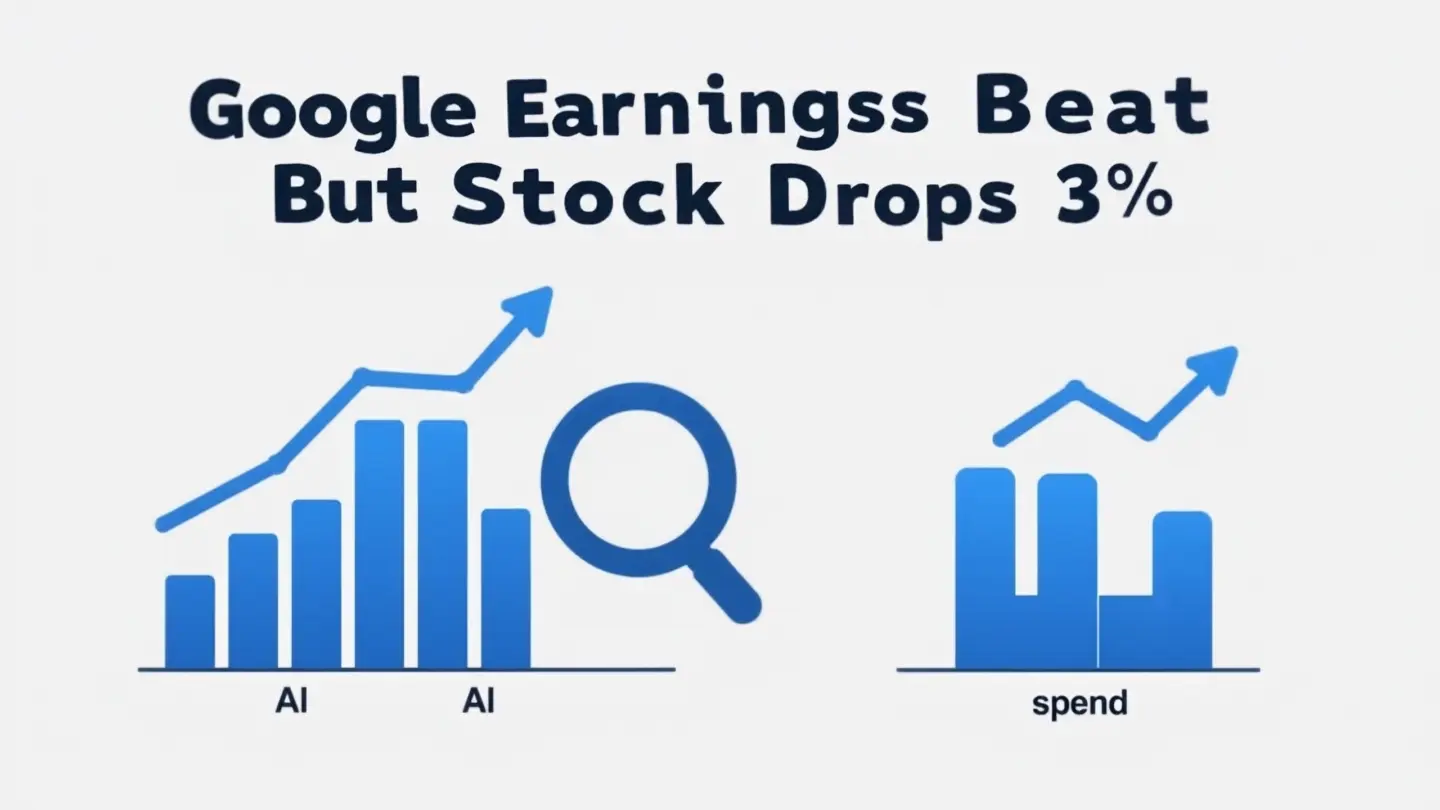 Google Earningss Beat
But Stock Drops 3%

AI

AI

spend